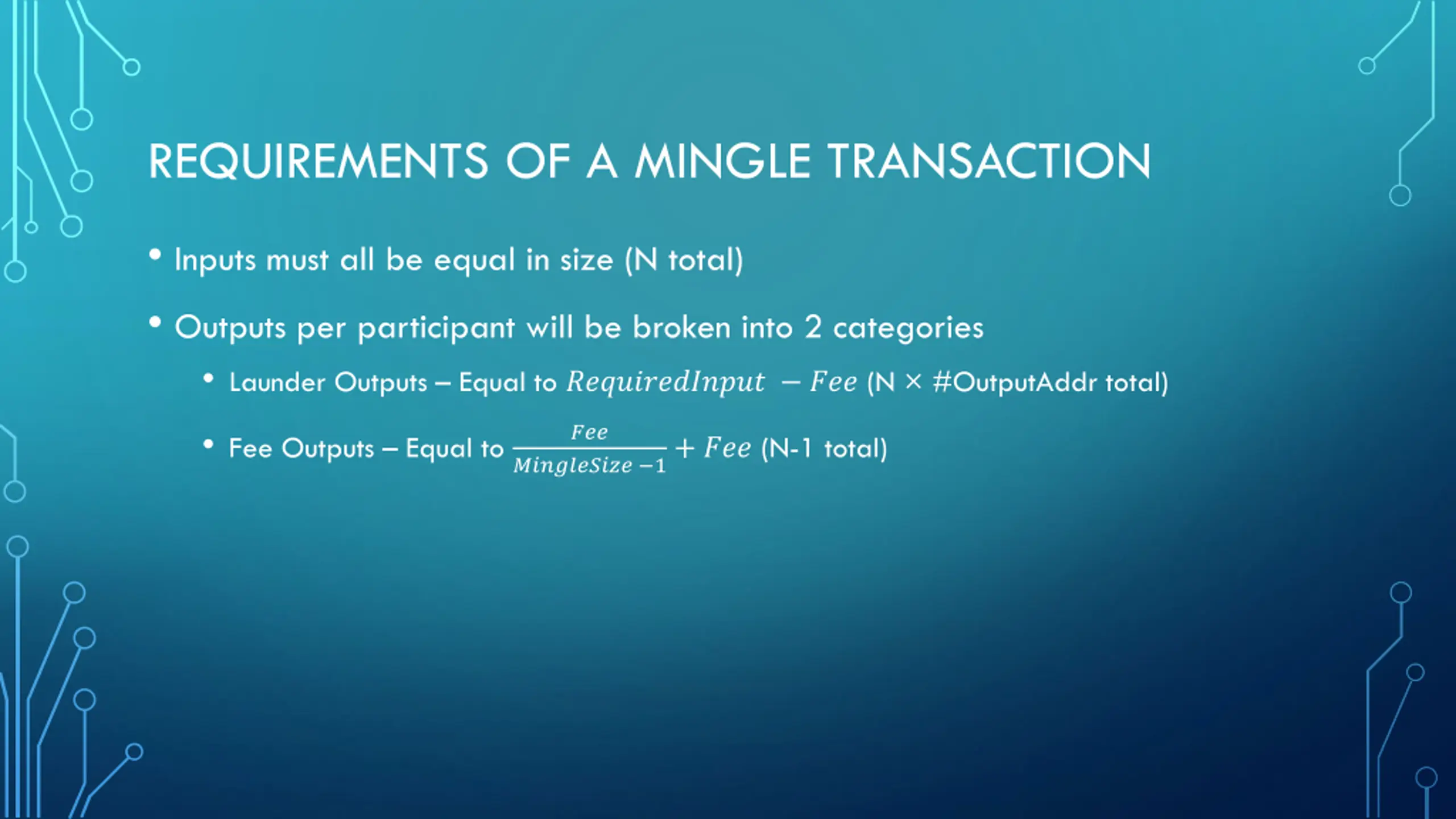 REQUIREMENTS OF A MINGLE TRANSACTION

• Inputs must all be equal in size (N total)

• Outputs per participant will be broken into 2 categories

• Launder Outputs – Equal to $RequiredInput - Fee$ (N × #OutputAddr total)

• Fee Outputs – Equal to $\frac{Fee}{MingleSize - 1} + Fee$ (N-1 total)